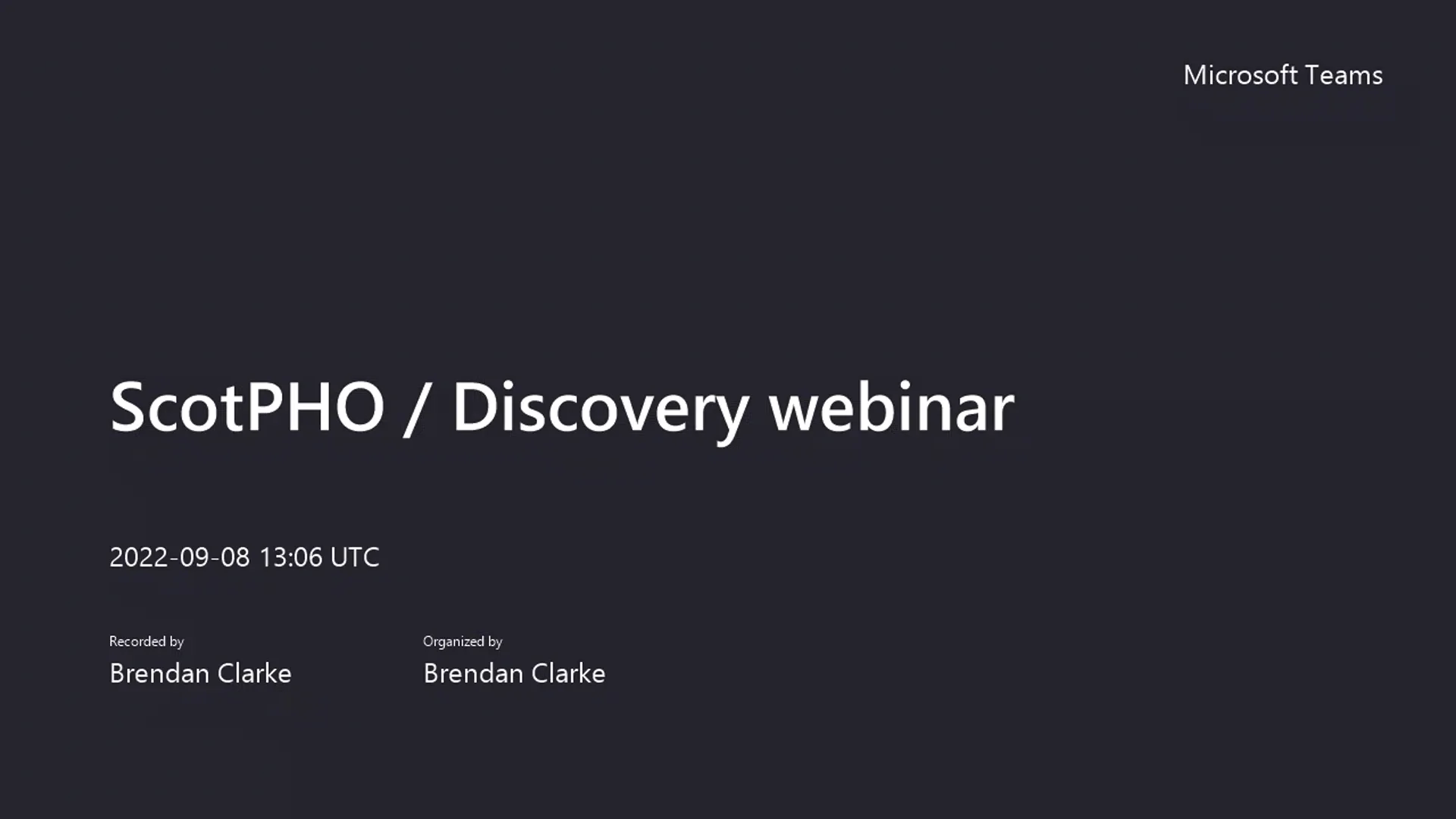 Microsoft Teams

ScotPHO / Discovery webinar

2022-09-08 13:06 UTC

Recorded by
Brendan Clarke

Organized by
Brendan Clarke